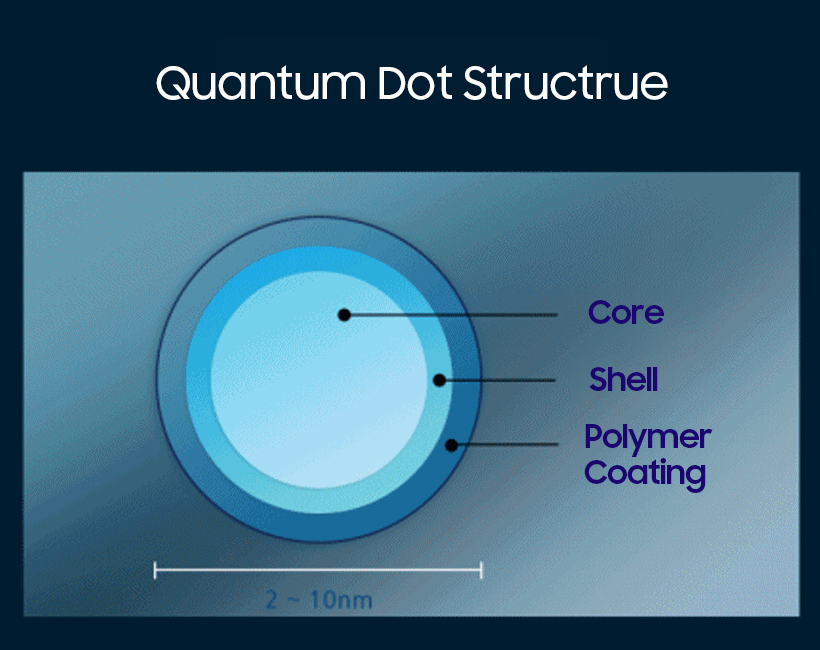 Quantum Dot Structrue

Core

Shell

Polymer Coating

2 ~ 10nm